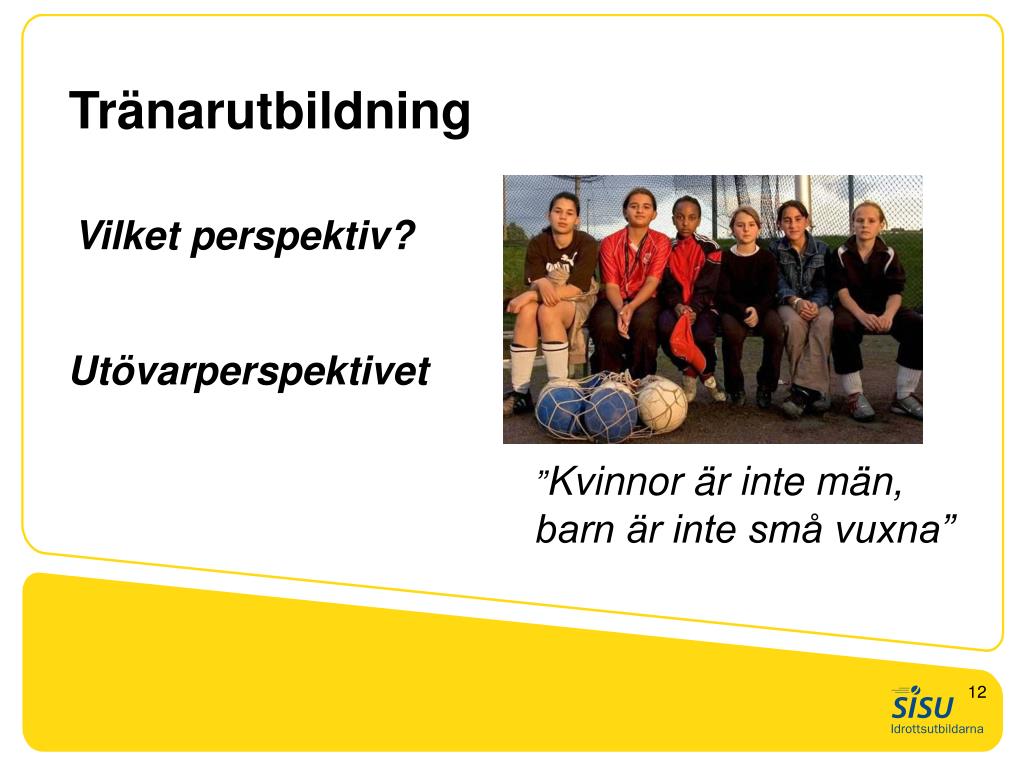 Tränarutbildning

Vilket perspektiv?

Utövarperspektivet

”Kvinnor är inte män, barn är inte små vuxna”

12

SISU Idrottsutbildarna